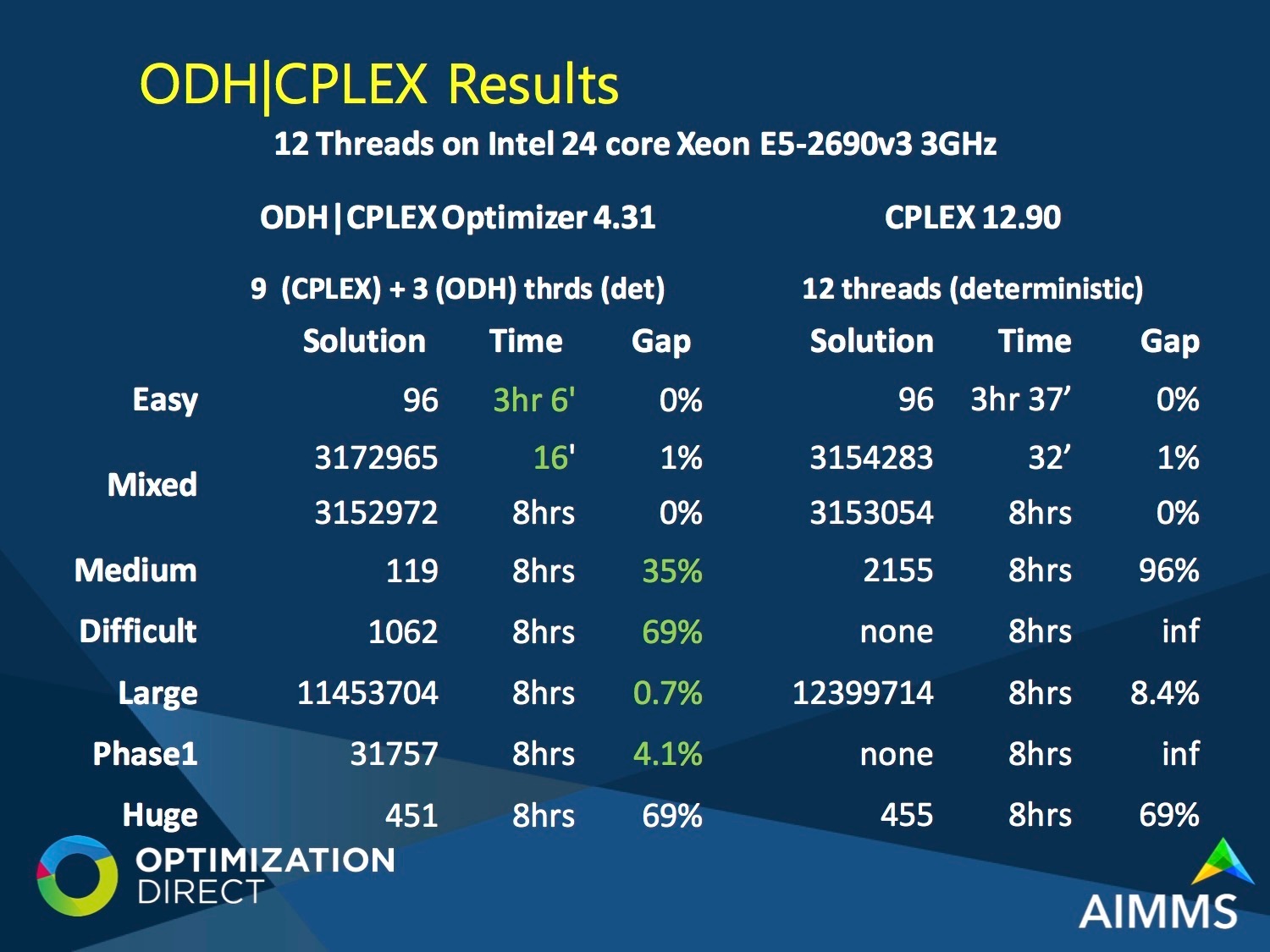 ODH|CPLEX Results

12 Threads on Intel 24 core Xeon E5-2690v3 3GHz

| | ODH\|CPLEX Optimizer 4.31 | | | CPLEX 12.90 | | |
|---|---|---|---|---|---|---|
| | 9 (CPLEX) + 3 (ODH) thrds (det) | | | 12 threads (deterministic) | | |
| | Solution | Time | Gap | Solution | Time | Gap |
| Easy | 96 | 3hr 6' | 0% | 96 | 3hr 37’ | 0% |
| Mixed | 3172965 | 16' | 1% | 3154283 | 32’ | 1% |
| | 3152972 | 8hrs | 0% | 3153054 | 8hrs | 0% |
| Medium | 119 | 8hrs | 35% | 2155 | 8hrs | 96% |
| Difficult | 1062 | 8hrs | 69% | none | 8hrs | inf |
| Large | 11453704 | 8hrs | 0.7% | 12399714 | 8hrs | 8.4% |
| Phase1 | 31757 | 8hrs | 4.1% | none | 8hrs | inf |
| Huge | 451 | 8hrs | 69% | 455 | 8hrs | 69% |

OPTIMIZATION DIRECT

AIMMS